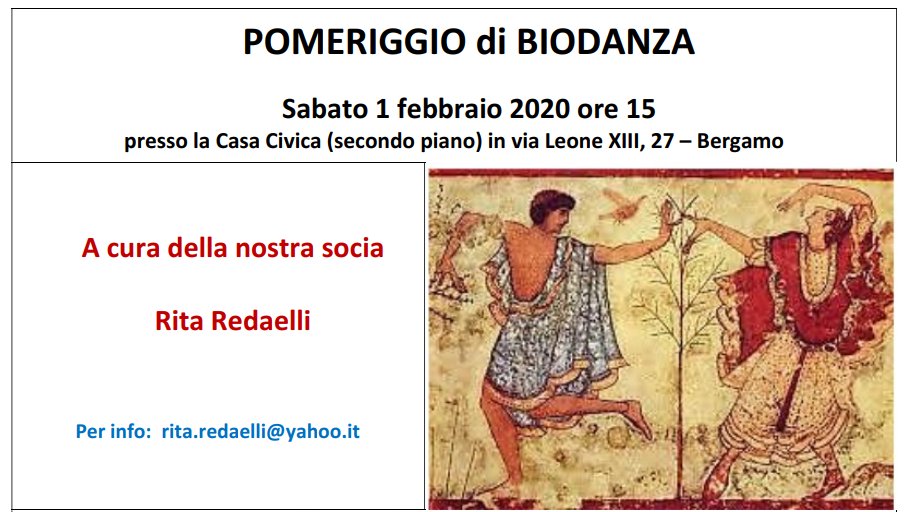 POMERIGGIO di BIODANZA

Sabato 1 febbraio 2020 ore 15

presso la Casa Civica (secondo piano) in via Leone XIII, 27 – Bergamo

A cura della nostra socia

Rita Redaelli

Per info: rita.redaelli@yahoo.it